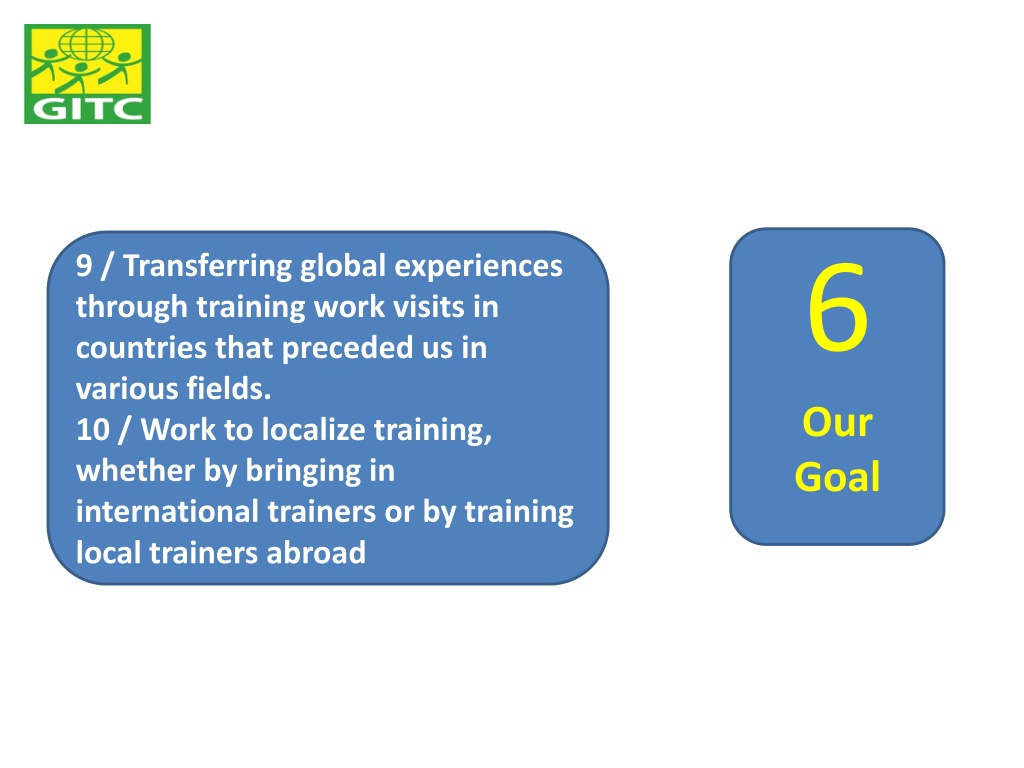 GITC

9 / Transferring global experiences through training work visits in countries that preceded us in various fields.
10 / Work to localize training, whether by bringing in international trainers or by training local trainers abroad

6

Our Goal